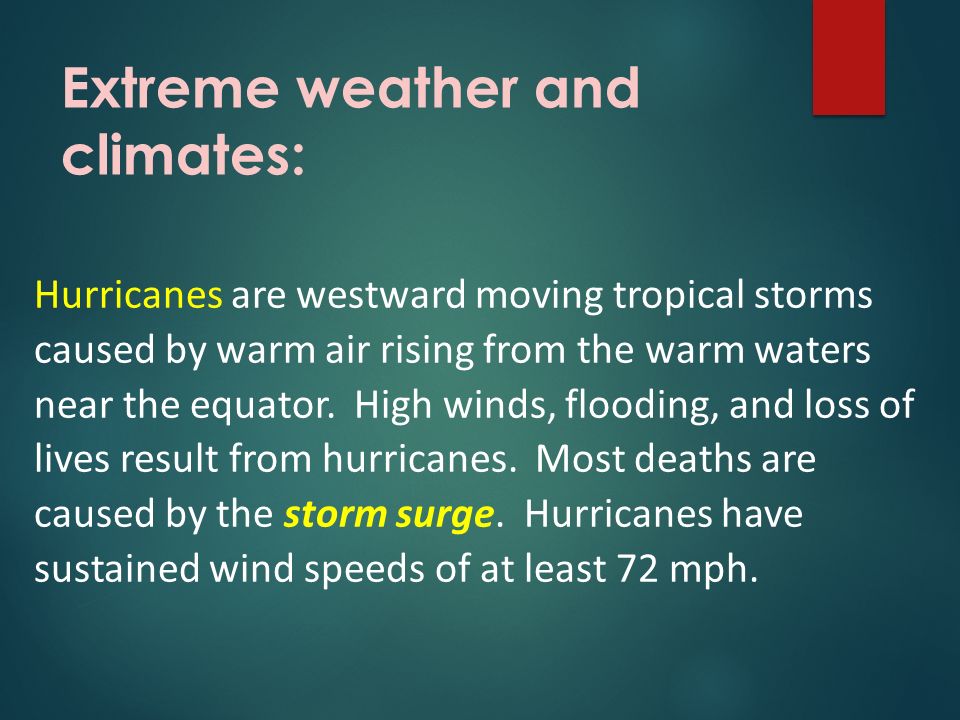 Extreme weather and climates:

Hurricanes are westward moving tropical storms caused by warm air rising from the warm waters near the equator.  High winds, flooding, and loss of lives result from hurricanes.  Most deaths are caused by the storm surge.  Hurricanes have sustained wind speeds of at least 72 mph.